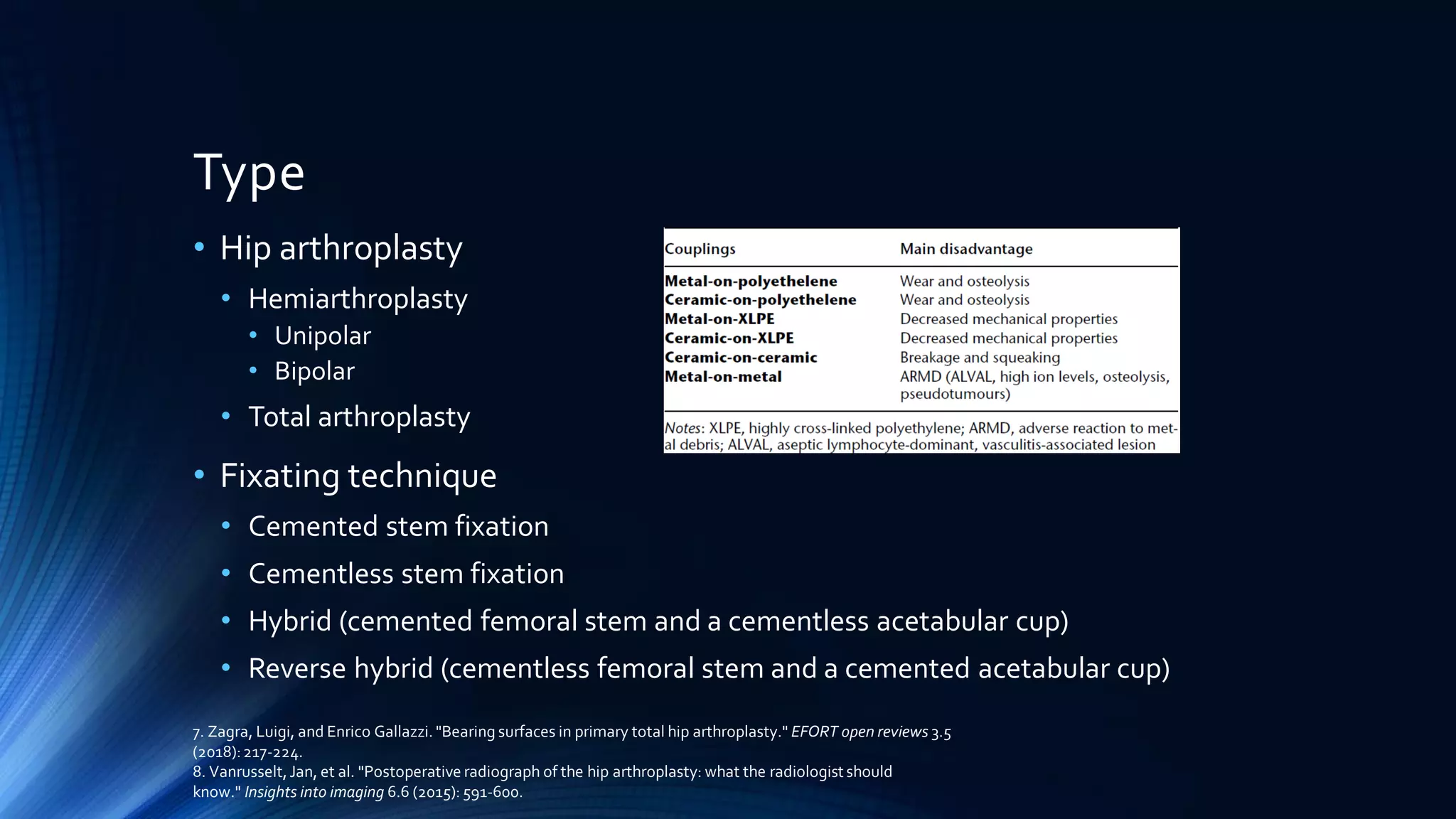 Type

• Hip arthroplasty
  • Hemiarthroplasty
    • Unipolar
    • Bipolar
  • Total arthroplasty
• Fixating technique
  • Cemented stem fixation
  • Cementless stem fixation
  • Hybrid (cemented femoral stem and a cementless acetabular cup)
  • Reverse hybrid (cementless femoral stem and a cemented acetabular cup)

| Couplings | Main disadvantage |
|---|---|
| Metal-on-polyethelene | Wear and osteolysis |
| Ceramic-on-polyethelene | Wear and osteolysis |
| Metal-on-XLPE | Decreased mechanical properties |
| Ceramic-on-XLPE | Decreased mechanical properties |
| Ceramic-on-ceramic | Breakage and squeaking |
| Metal-on-metal | ARMD (ALVAL, high ion levels, osteolysis, pseudotumours) |

Notes: XLPE, highly cross-linked polyethylene; ARMD, adverse reaction to metal debris; ALVAL, aseptic lymphocyte-dominant, vasculitis-associated lesion

7. Zagra, Luigi, and Enrico Gallazzi. "Bearing surfaces in primary total hip arthroplasty." EFORT open reviews 3.5 (2018): 217-224.
8. Vanrusselt, Jan, et al. "Postoperative radiograph of the hip arthroplasty: what the radiologist should know." Insights into imaging 6.6 (2015): 591-600.